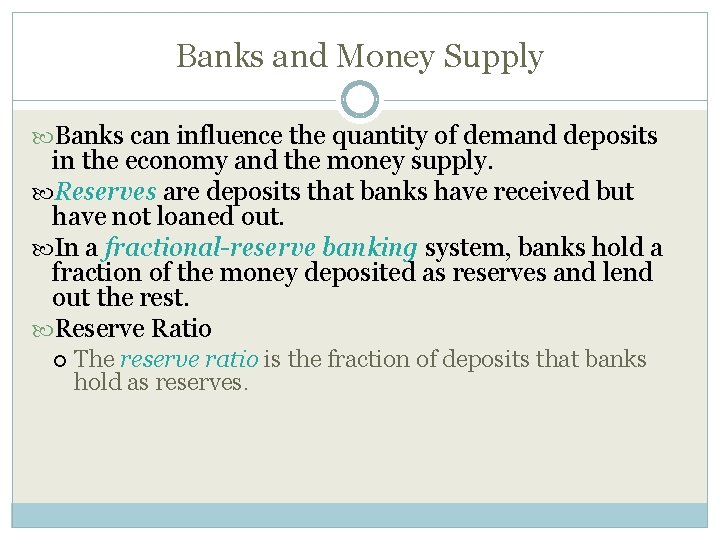 Banks and Money Supply

Banks can influence the quantity of demand deposits in the economy and the money supply.

Reserves are deposits that banks have received but have not loaned out.

In a fractional-reserve banking system, banks hold a fraction of the money deposited as reserves and lend out the rest.

Reserve Ratio

The reserve ratio is the fraction of deposits that banks hold as reserves.